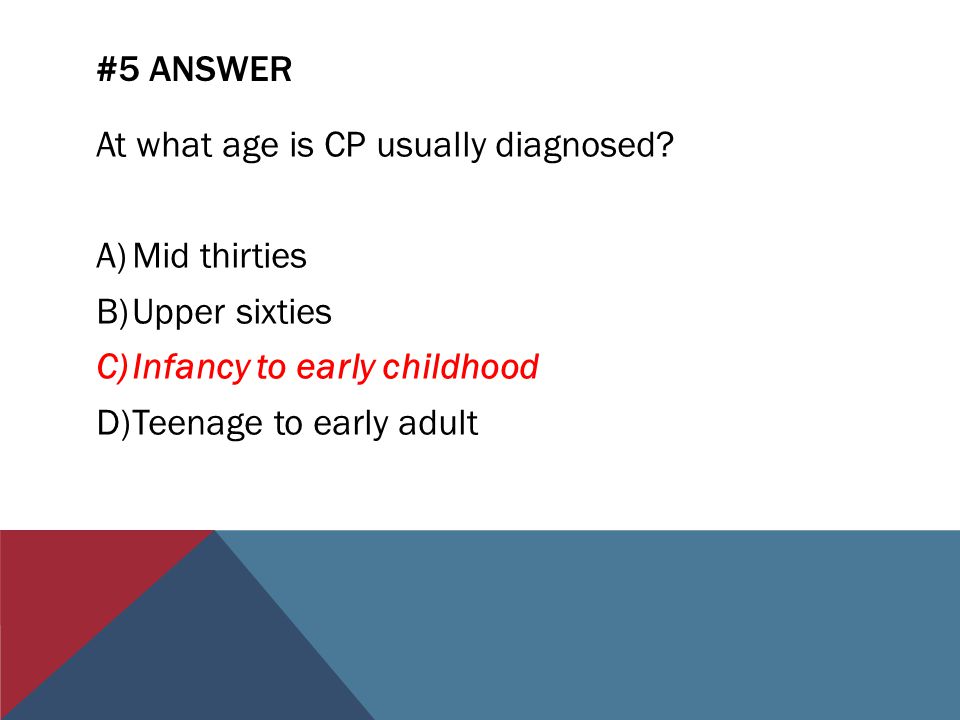 #5 ANSWER

At what age is CP usually diagnosed?

A) Mid thirties
B) Upper sixties
C) Infancy to early childhood
D) Teenage to early adult